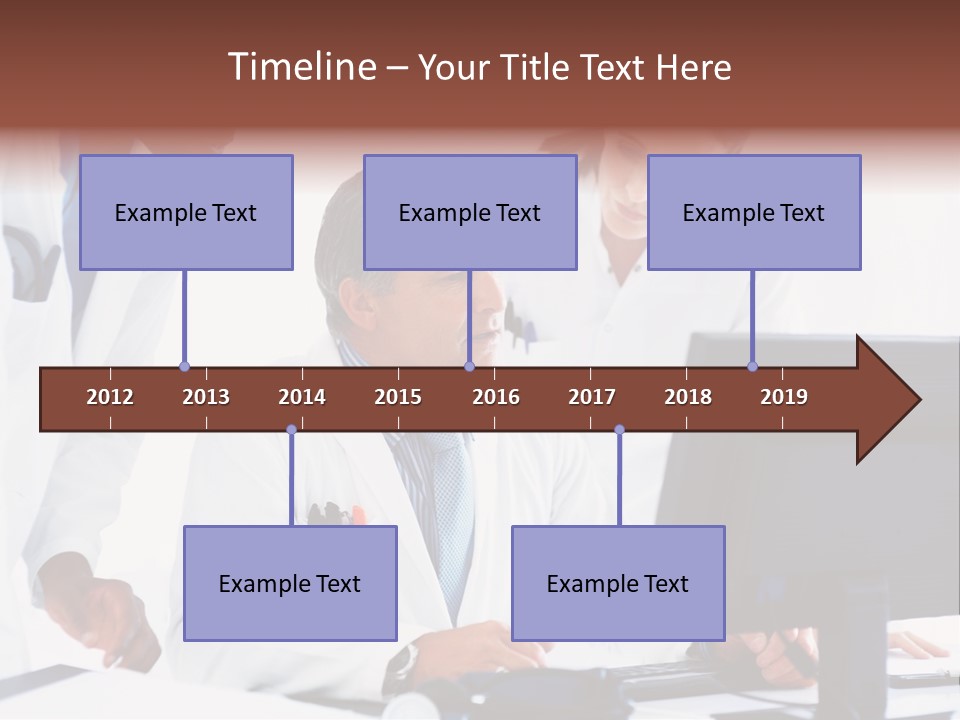 Timeline – Your Title Text Here

Example Text

Example Text

Example Text

2012 2013 2014 2015 2016 2017 2018 2019

Example Text

Example Text